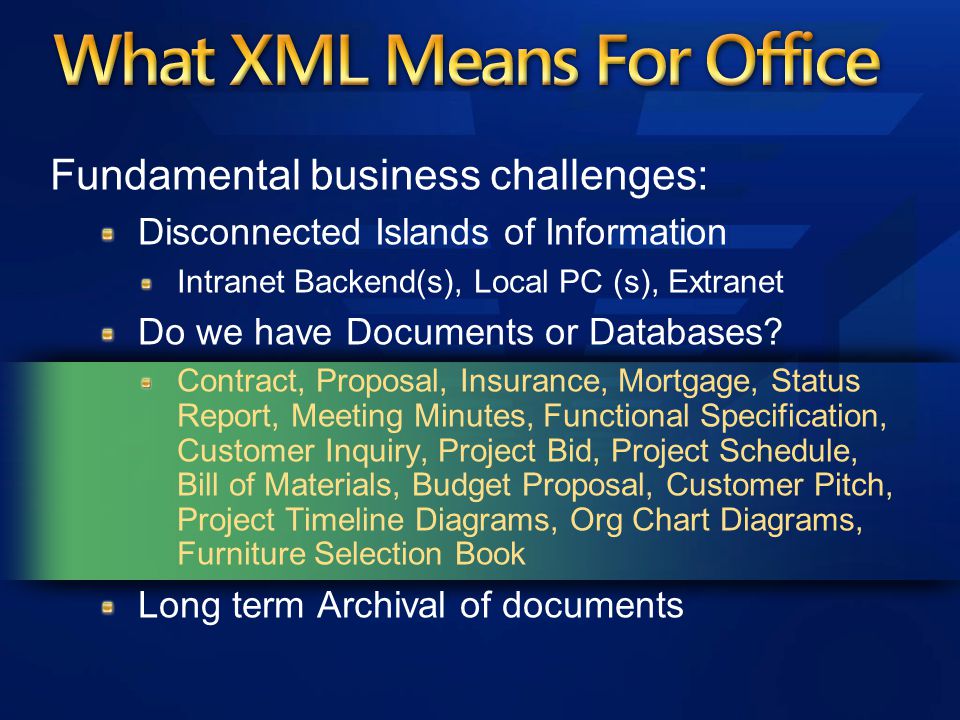 What XML Means For Office

Fundamental business challenges:

Disconnected Islands of Information

Intranet Backend(s), Local PC (s), Extranet

Do we have Documents or Databases?

Contract, Proposal, Insurance, Mortgage, Status Report, Meeting Minutes, Functional Specification, Customer Inquiry, Project Bid, Project Schedule, Bill of Materials, Budget Proposal, Customer Pitch, Project Timeline Diagrams, Org Chart Diagrams, Furniture Selection Book

Long term Archival of documents